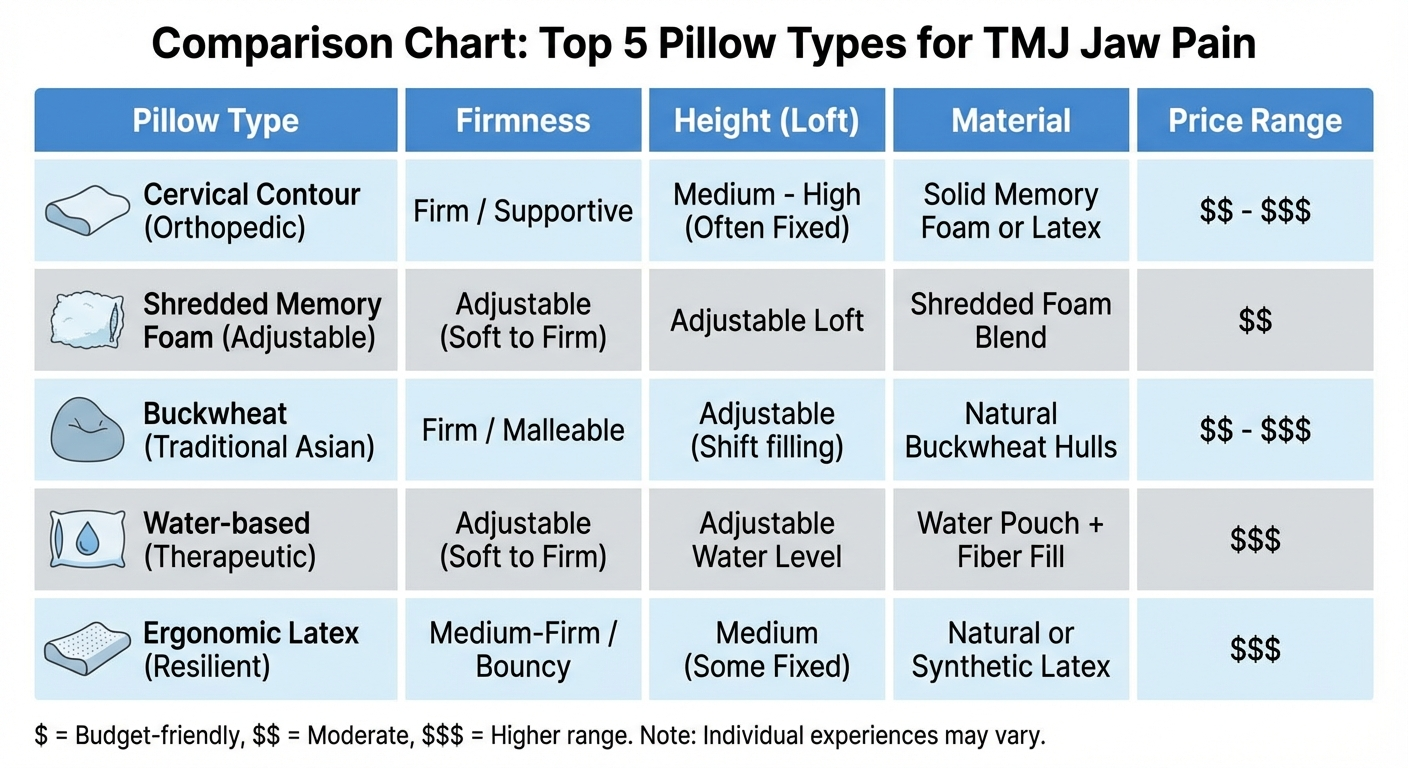 Comparison Chart: Top 5 Pillow Types for TMJ Jaw Pain

| Pillow Type | Firmness | Height (Loft) | Material | Price Range |
|---|---|---|---|---|
| Cervical Contour (Orthopedic) | Firm / Supportive | Medium - High (Often Fixed) | Solid Memory Foam or Latex | \$\$ - \$\$\$ |
| Shredded Memory Foam (Adjustable) | Adjustable (Soft to Firm) | Adjustable Loft | Shredded Foam Blend | \$\$ |
| Buckwheat (Traditional Asian) | Firm / Malleable | Adjustable (Shift filling) | Natural Buckwheat Hulls | \$\$ - \$\$\$ |
| Water-based (Therapeutic) | Adjustable (Soft to Firm) | Adjustable Water Level | Water Pouch + Fiber Fill | \$\$\$ |
| Ergonomic Latex (Resilient) | Medium-Firm / Bouncy | Medium (Some Fixed) | Natural or Synthetic Latex | \$\$\$ |

\$ = Budget-friendly, \$\$ = Moderate, \$\$\$ = Higher range. Note: Individual experiences may vary.